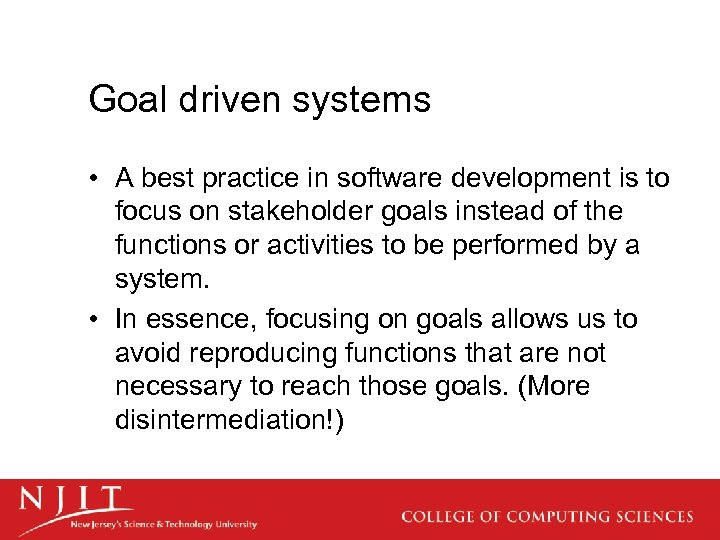 Goal driven systems

• A best practice in software development is to focus on stakeholder goals instead of the functions or activities to be performed by a system.

• In essence, focusing on goals allows us to avoid reproducing functions that are not necessary to reach those goals. (More disintermediation!)

NJIT
New Jersey's Science & Technology University

COLLEGE OF COMPUTING SCIENCES